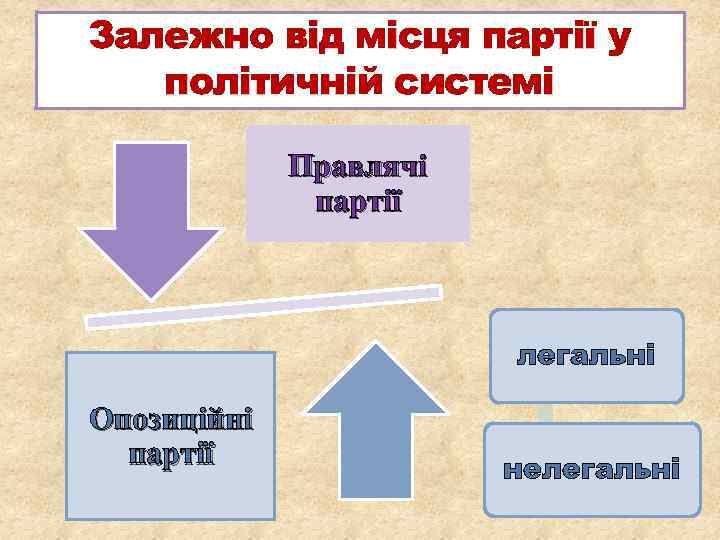 Залежно від місця партії у політичній системі

Правлячі партії

Опозиційні партії

легальні

нелегальні